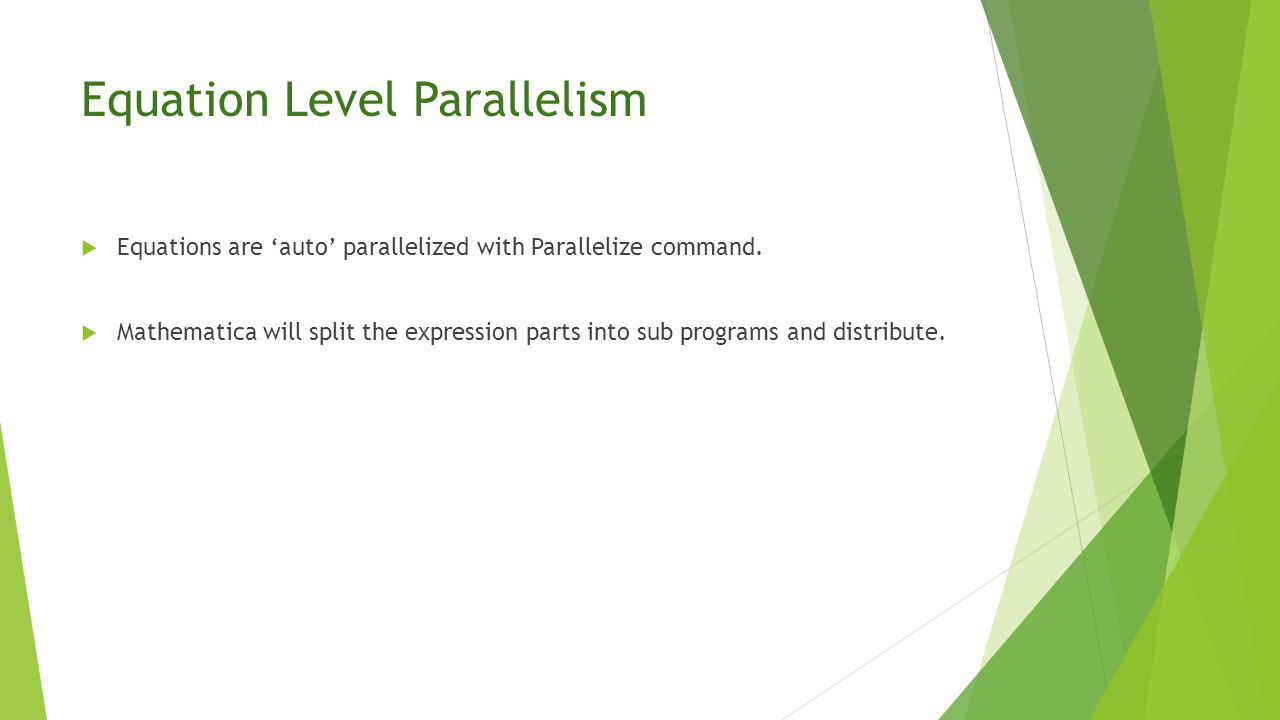 Equation Level Parallelism

Equations are ‘auto’ parallelized with Parallelize command.

Mathematica will split the expression parts into sub programs and distribute.